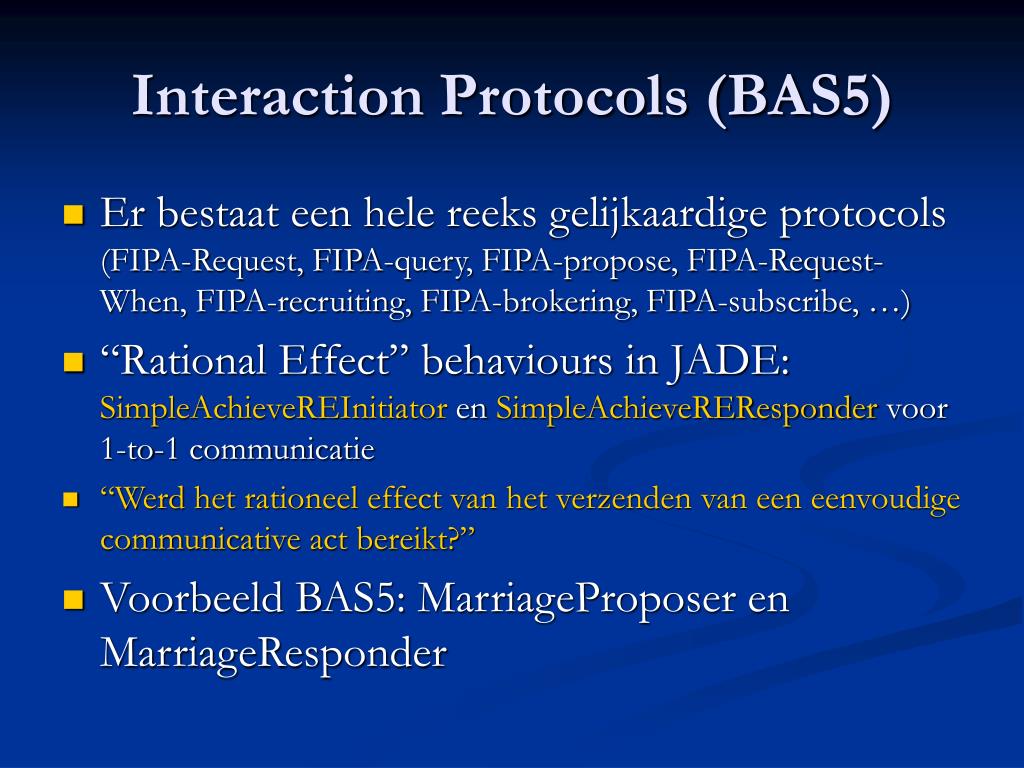 Interaction Protocols (BAS5)

Er bestaat een hele reeks gelijkaardige protocols (FIPA-Request, FIPA-query, FIPA-propose, FIPA-Request-When, FIPA-recruiting, FIPA-brokering, FIPA-subscribe, …)

“Rational Effect” behaviours in JADE: SimpleAchieveREInitiator en SimpleAchieveREResponder voor 1-to-1 communicatie

“Werd het rationeel effect van het verzenden van een eenvoudige communicative act bereikt?”

Voorbeeld BAS5: MarriageProposer en MarriageResponder